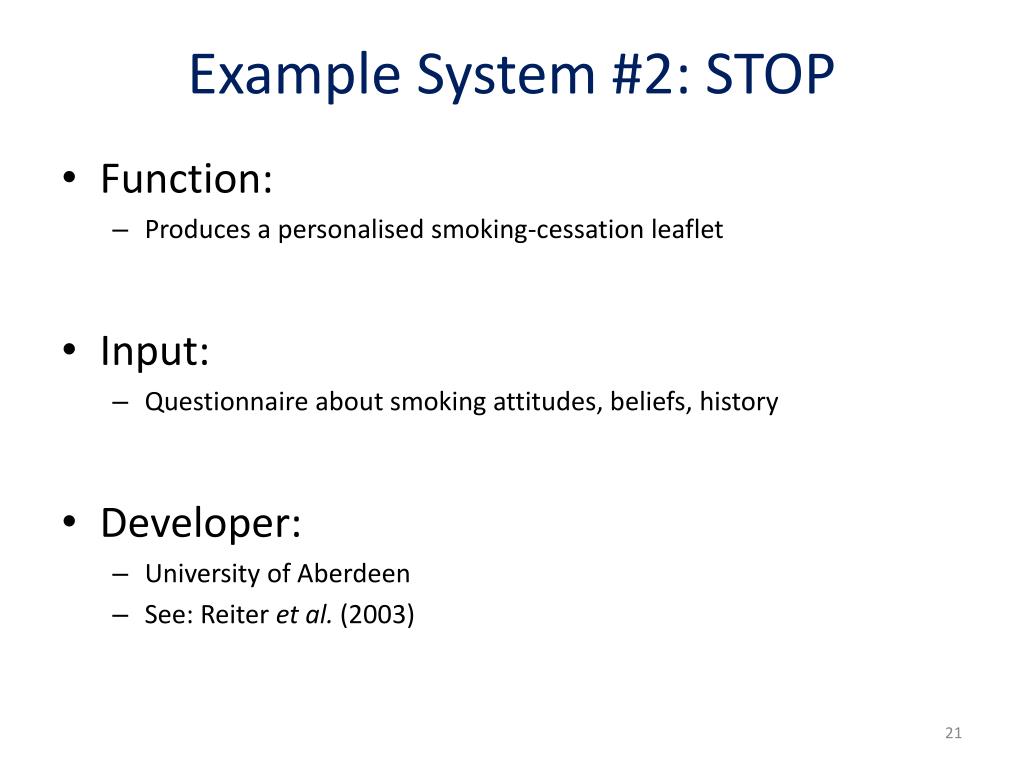 Example System #2: STOP

• Function:
– Produces a personalised smoking-cessation leaflet

• Input:
– Questionnaire about smoking attitudes, beliefs, history

• Developer:
– University of Aberdeen
– See: Reiter et al. (2003)

21